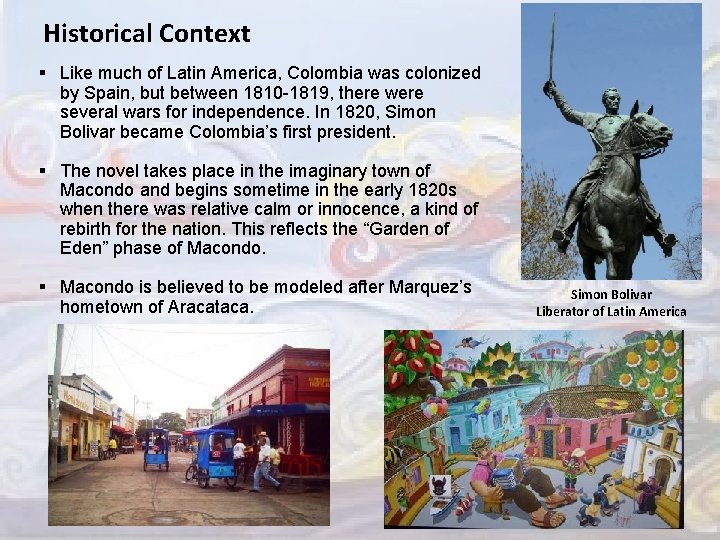 Historical Context

▪ Like much of Latin America, Colombia was colonized by Spain, but between 1810-1819, there were several wars for independence. In 1820, Simon Bolivar became Colombia's first president.

▪ The novel takes place in the imaginary town of Macondo and begins sometime in the early 1820s when there was relative calm or innocence, a kind of rebirth for the nation. This reflects the "Garden of Eden" phase of Macondo.

▪ Macondo is believed to be modeled after Marquez's hometown of Aracataca.

Simon Bolivar
Liberator of Latin America